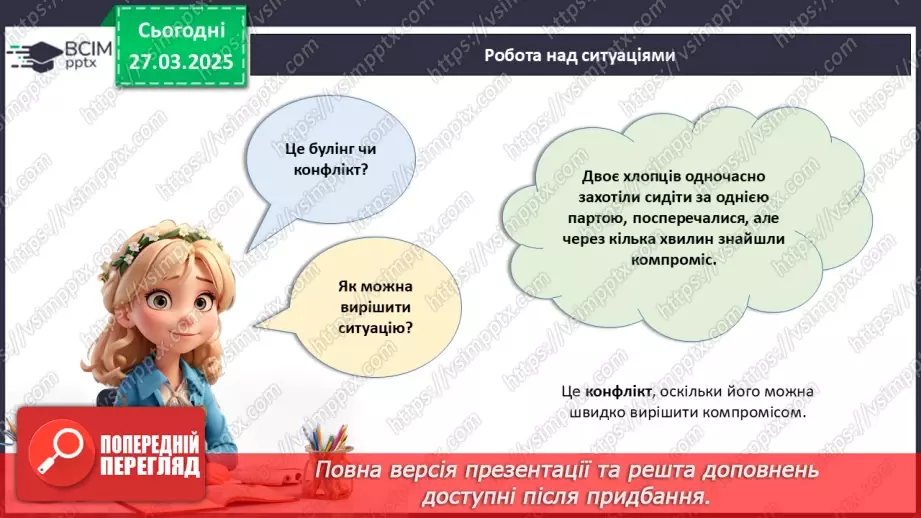 ВСІМ pptx

Сьогодні 27.03.2025

Робота над ситуаціями

Це булінг чи конфлікт?

Як можна вирішити ситуацію?

Двоє хлопців одночасно захотіли сидіти за однією партою, посперечалися, але через кілька хвилин знайшли компроміс.

Це конфлікт, оскільки його можна швидко вирішити компромісом.

ПОПЕРЕДНІЙ ПЕРЕГЛЯД

Повна версія презентації та решта доповнень доступні після придбання.

https://vsimpptx.com